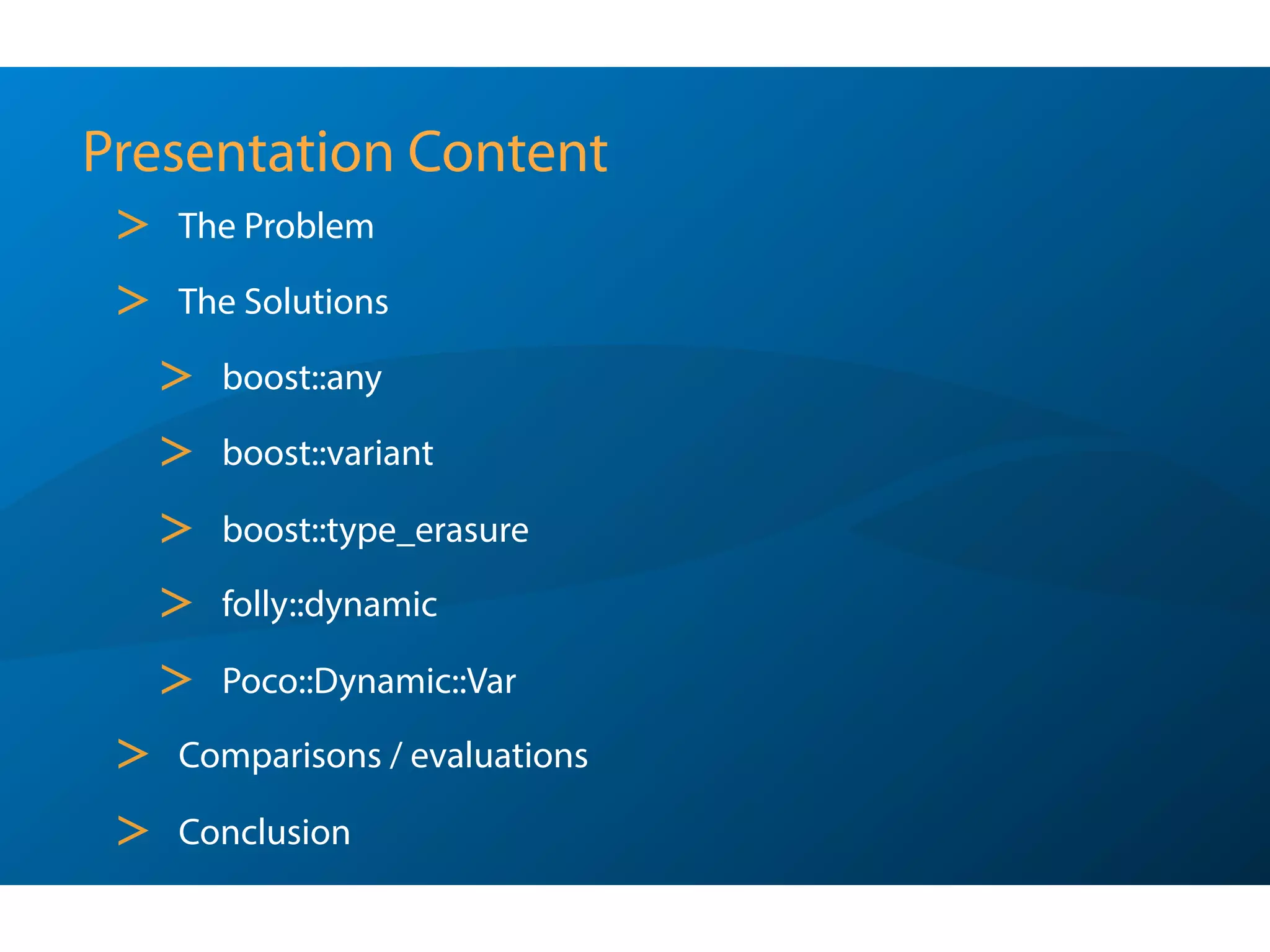 Presentation Content

> The Problem
> The Solutions
> boost::any
> boost::variant
> boost::type_erasure
> folly::dynamic
> Poco::Dynamic::Var
> Comparisons / evaluations
> Conclusion